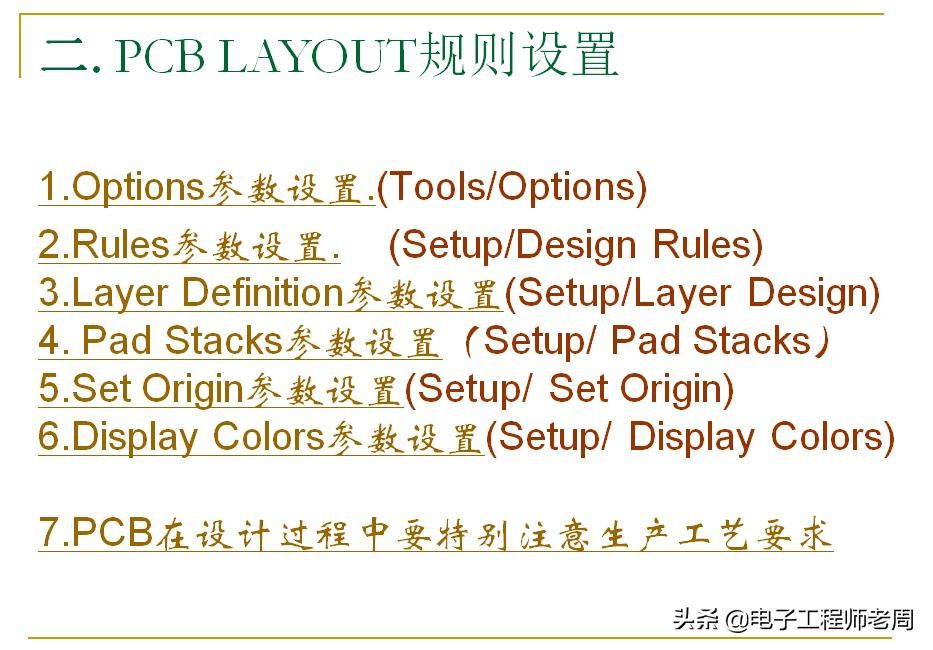 二. PCB LAYOUT规则设置

1.Options参数设置.(Tools/Options)

2.Rules参数设置.　(Setup/Design Rules)

3.Layer Definition参数设置(Setup/Layer Design)

4. Pad Stacks参数设置（Setup/ Pad Stacks）

5.Set Origin参数设置(Setup/ Set Origin)

6.Display Colors参数设置(Setup/ Display Colors)

7.PCB在设计过程中要特别注意生产工艺要求

头条 @电子工程师老周